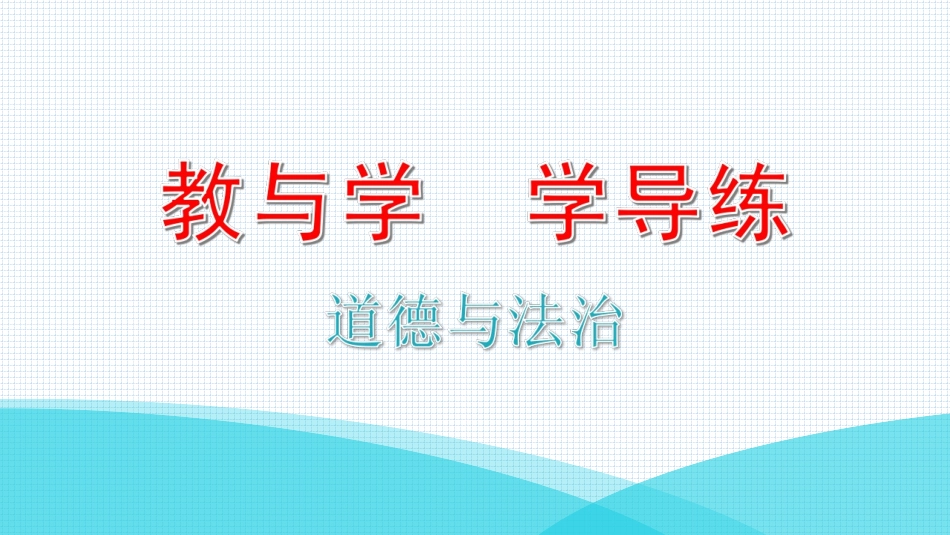 教与学　学导练

道德与法治